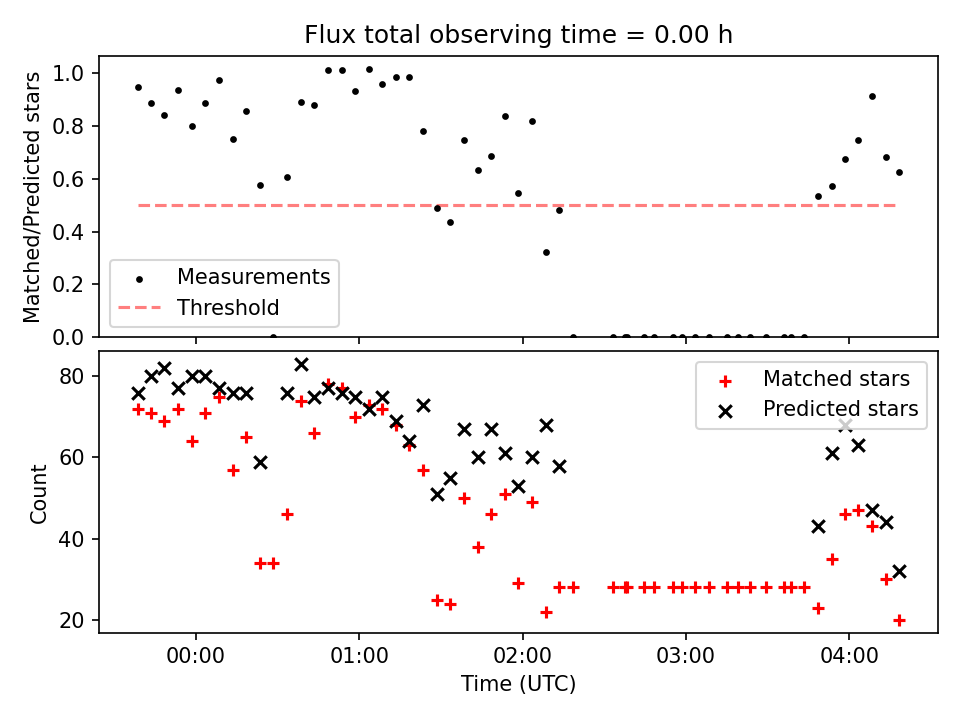 Flux total observing time = 0.00 h

Matched/Predicted stars

1.0
0.8
0.6
0.4
0.2
0.0

Measurements
Threshold

Count

80
60
40
20

Matched stars
Predicted stars

00:00
01:00
02:00
03:00
04:00

Time (UTC)